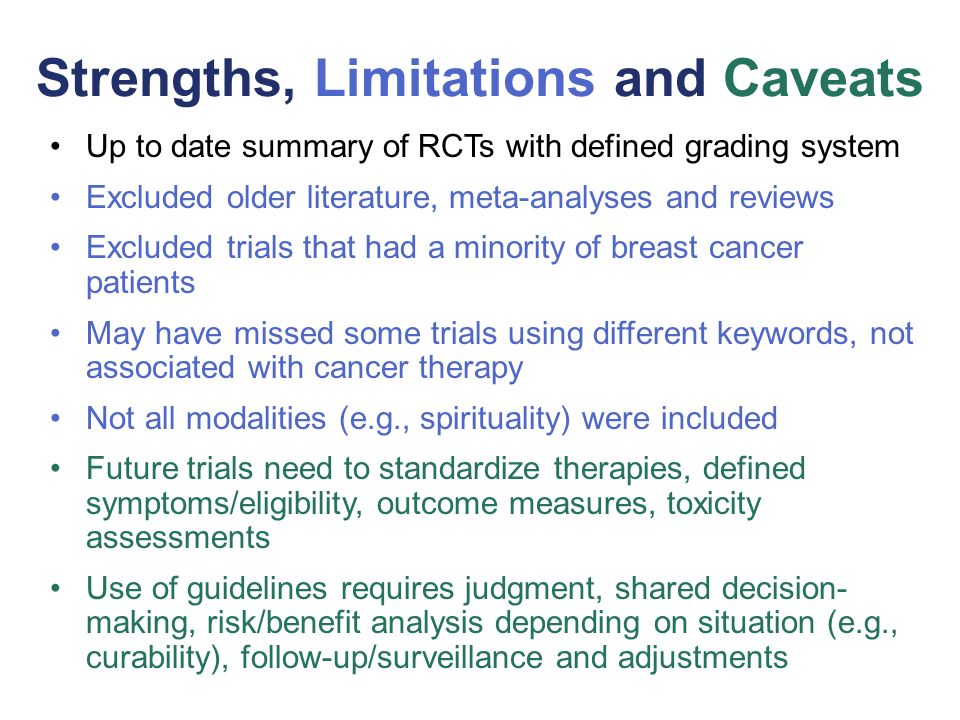 Strengths, Limitations and Caveats

• Up to date summary of RCTs with defined grading system
• Excluded older literature, meta-analyses and reviews
• Excluded trials that had a minority of breast cancer patients
• May have missed some trials using different keywords, not associated with cancer therapy
• Not all modalities (e.g., spirituality) were included
• Future trials need to standardize therapies, defined symptoms/eligibility, outcome measures, toxicity assessments
• Use of guidelines requires judgment, shared decision-making, risk/benefit analysis depending on situation (e.g., curability), follow-up/surveillance and adjustments